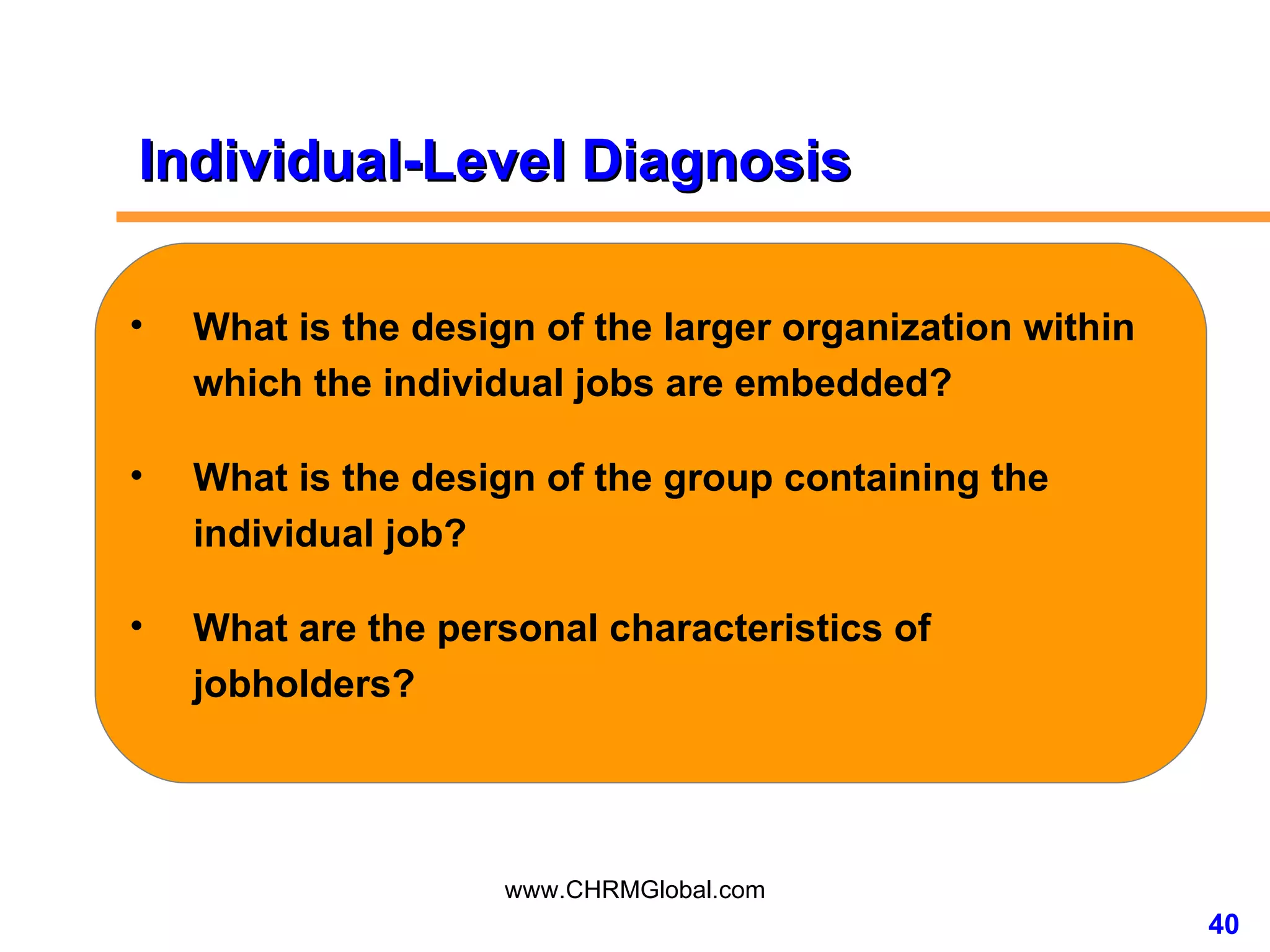 Individual-Level Diagnosis

• What is the design of the larger organization within which the individual jobs are embedded?

• What is the design of the group containing the individual job?

• What are the personal characteristics of jobholders?

www.CHRMGlobal.com

40